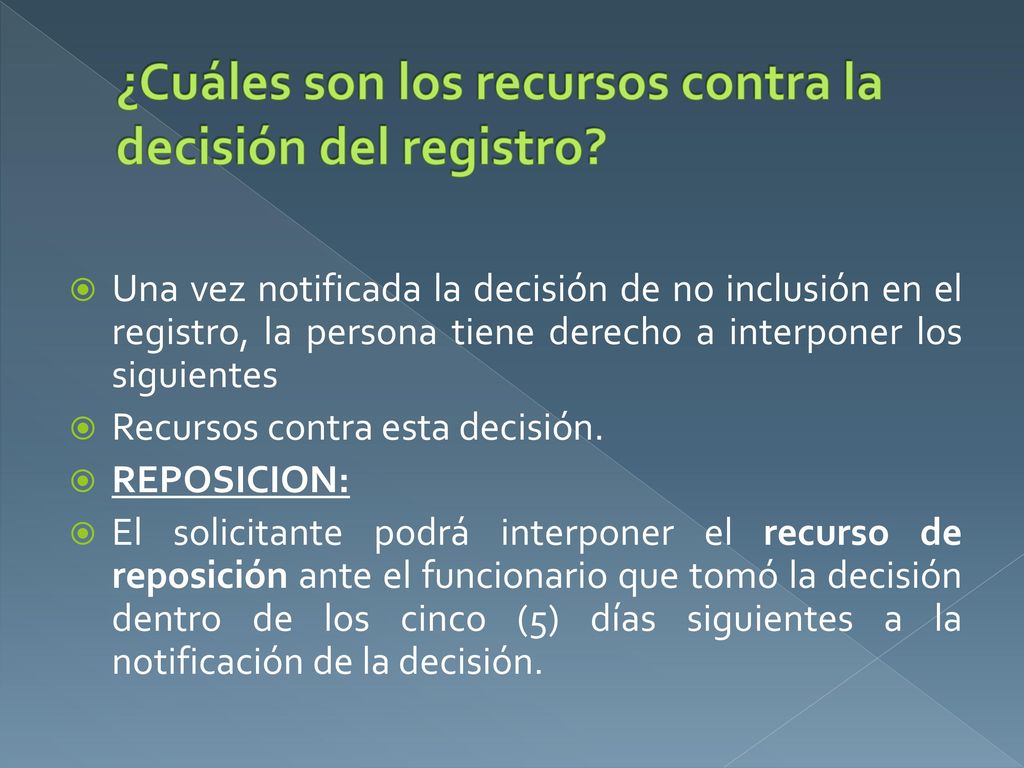 ¿Cuáles son los recursos contra la decisión del registro?

Una vez notificada la decisión de no inclusión en el registro, la persona tiene derecho a interponer los siguientes

Recursos contra esta decisión.

REPOSICION:

El solicitante podrá interponer el recurso de reposición ante el funcionario que tomó la decisión dentro de los cinco (5) días siguientes a la notificación de la decisión.